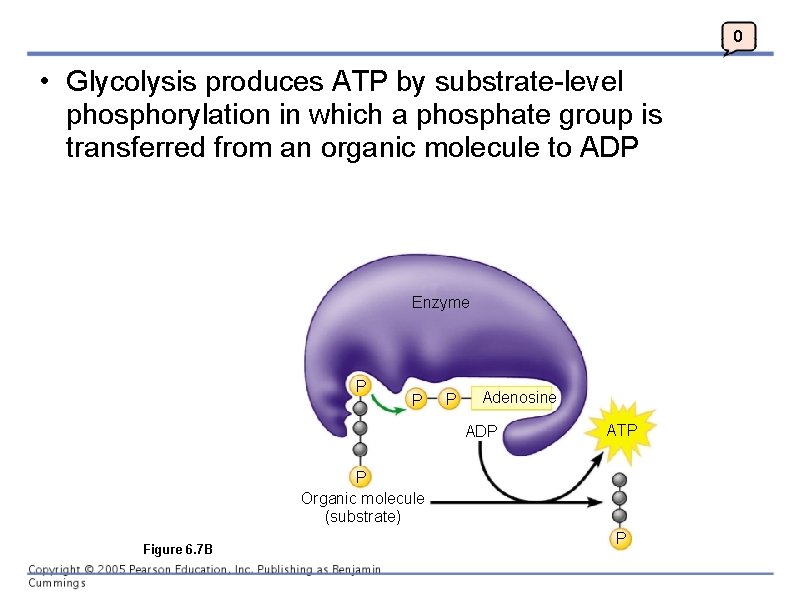 0

• Glycolysis produces ATP by substrate-level phosphorylation in which a phosphate group is transferred from an organic molecule to ADP

Enzyme

P

P P Adenosine

ADP

ATP

P

Organic molecule (substrate)

P

Figure 6.7B

Copyright © 2005 Pearson Education, Inc. Publishing as Benjamin Cummings